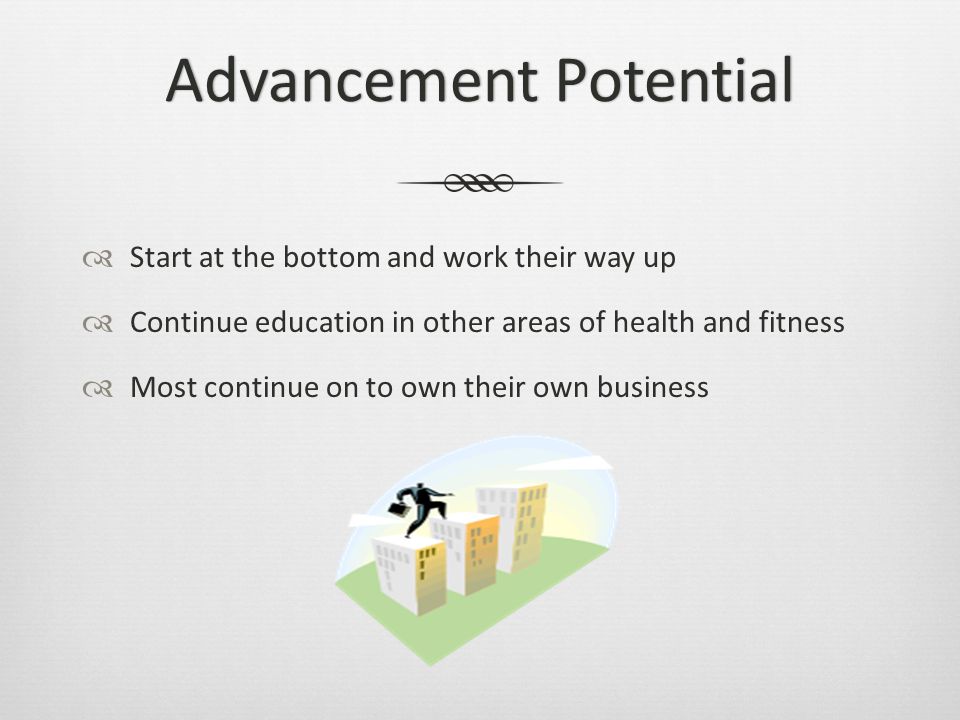 Advancement Potential

Start at the bottom and work their way up

Continue education in other areas of health and fitness

Most continue on to own their own business